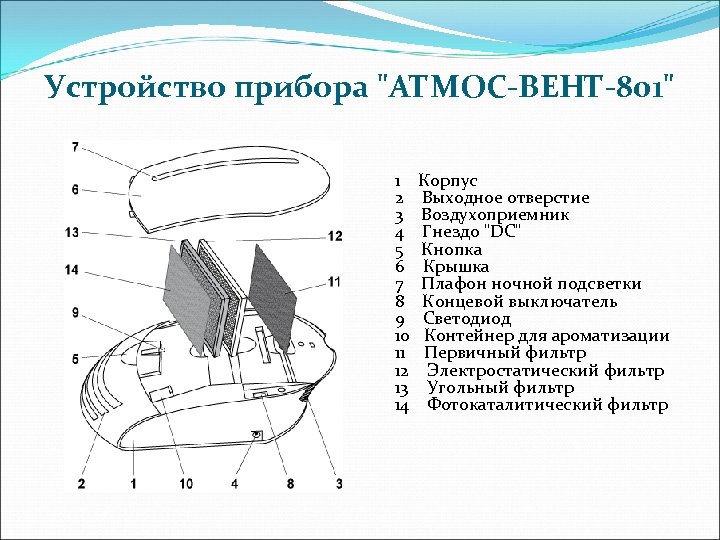 Устройство прибора "АТМОС-ВЕНТ-801"

7
6
13
12
14
11
9
5
2
1
10
4
8
3

1 Корпус
2 Выходное отверстие
3 Воздухоприемник
4 Гнездо "DC"
5 Кнопка
6 Крышка
7 Плафон ночной подсветки
8 Концевой выключатель
9 Светодиод
10 Контейнер для ароматизации
11 Первичный фильтр
12 Электростатический фильтр
13 Угольный фильтр
14 Фотокаталитический фильтр